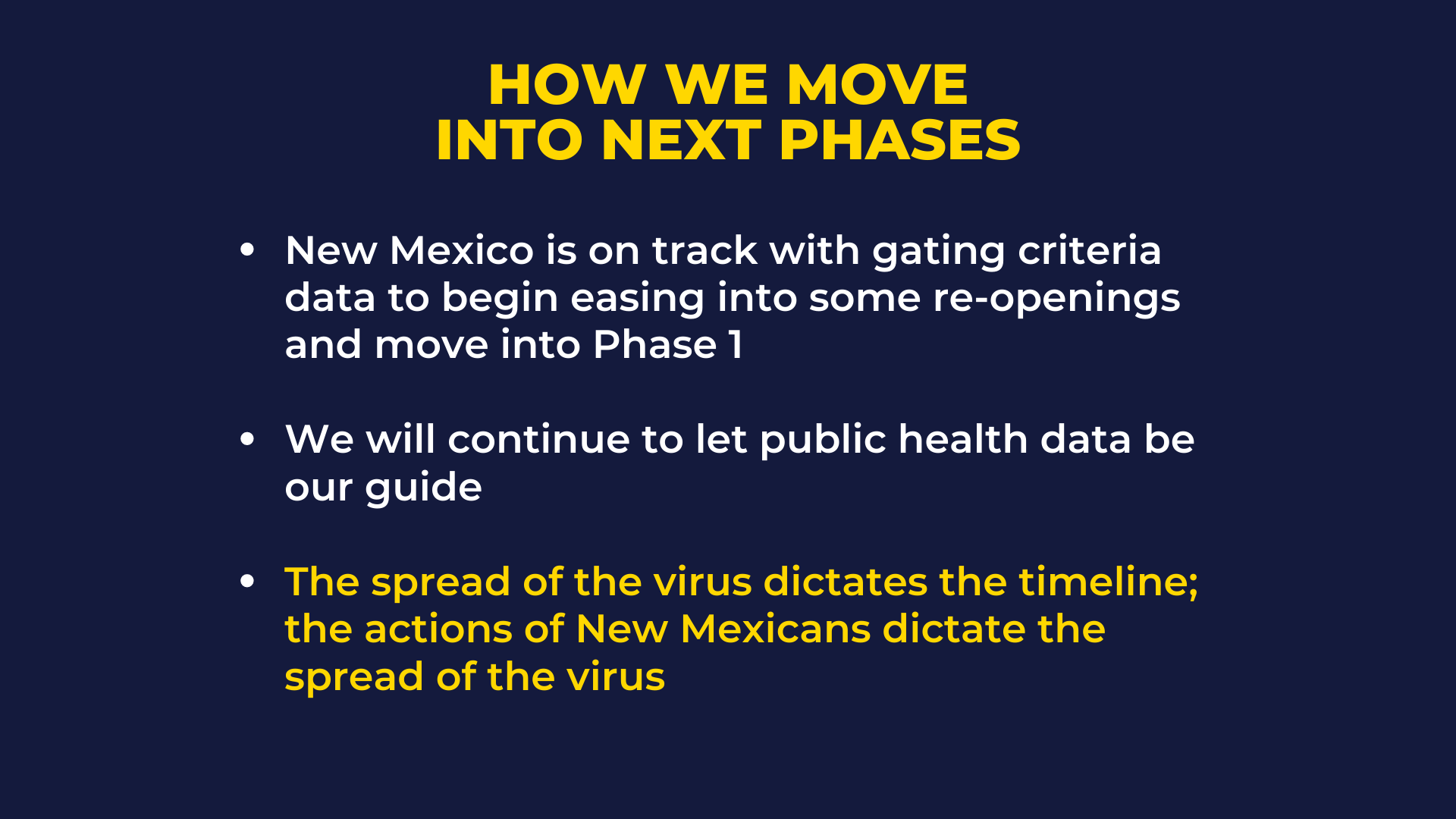 HOW WE MOVE
INTO NEXT PHASES

• New Mexico is on track with gating criteria data to begin easing into some re-openings and move into Phase 1

• We will continue to let public health data be our guide

• The spread of the virus dictates the timeline; the actions of New Mexicans dictate the spread of the virus